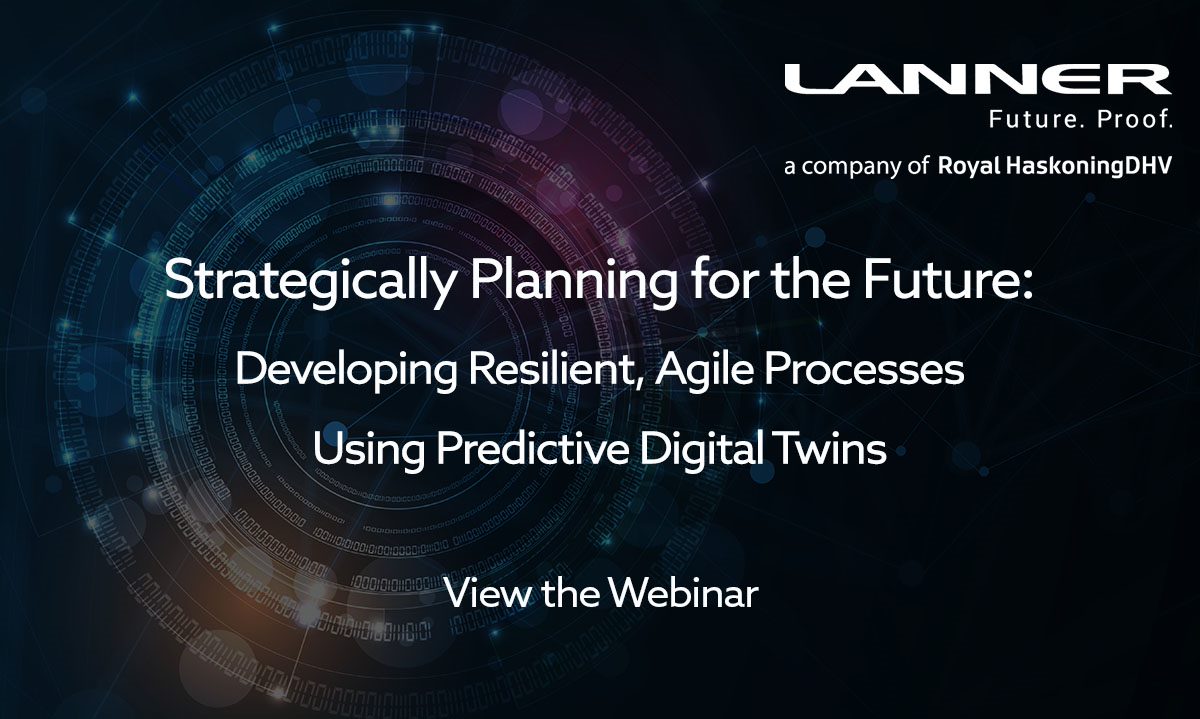 LANNER
Future. Proof.
a company of Royal HaskoningDHV

Strategically Planning for the Future:
Developing Resilient, Agile Processes
Using Predictive Digital Twins

View the Webinar